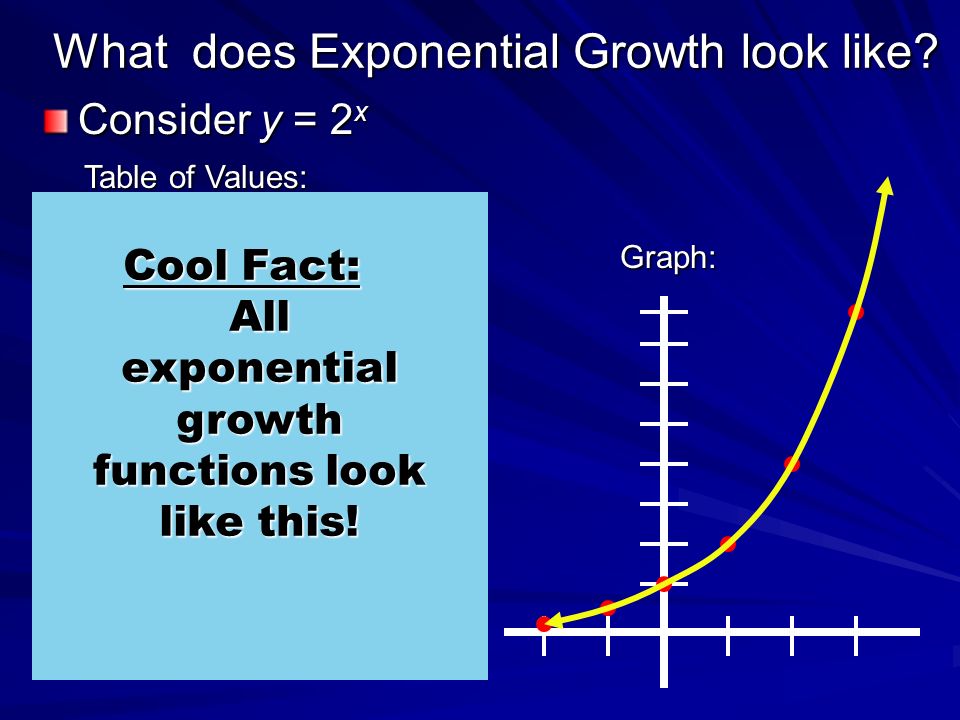 What does Exponential Growth look like?

Consider $y = 2^x$

Table of Values:

Cool Fact:
All exponential growth functions look like this!

Graph: